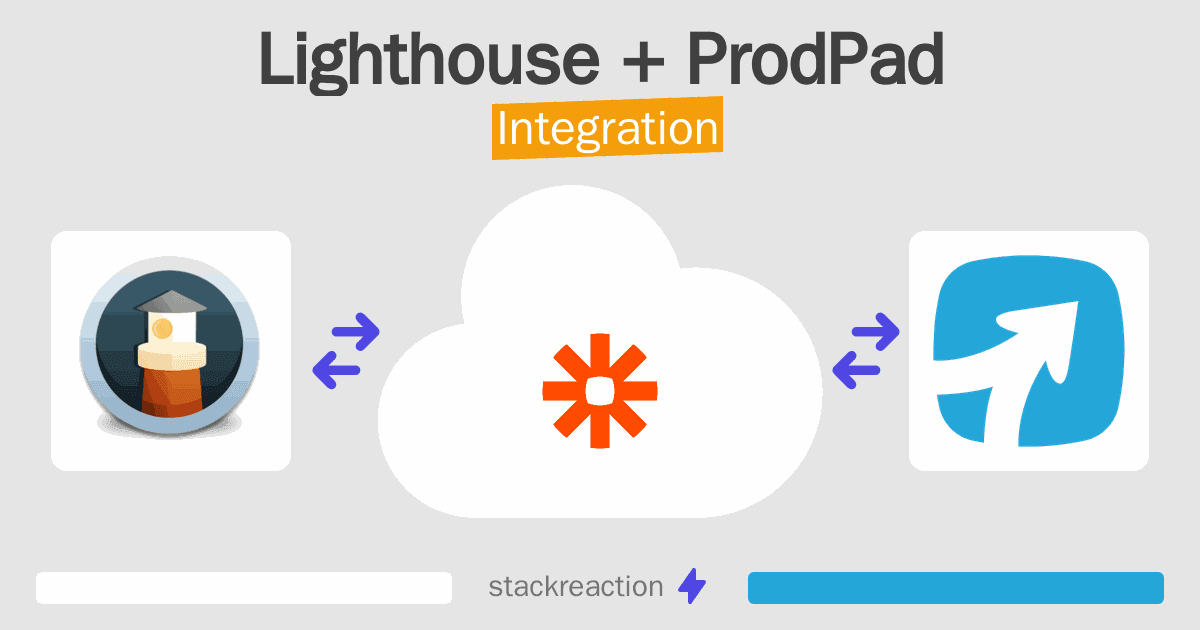 Lighthouse + ProdPad
Integration

stackreaction